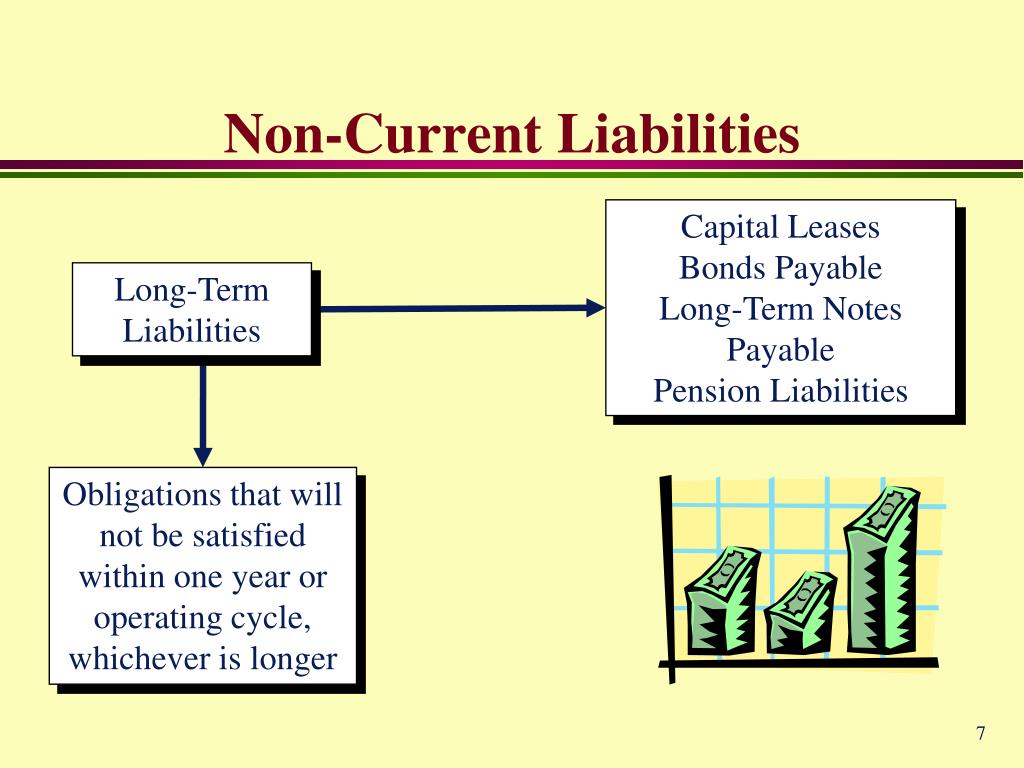 Non-Current Liabilities

Long-Term Liabilities

Capital Leases
Bonds Payable
Long-Term Notes Payable
Pension Liabilities

Obligations that will not be satisfied within one year or operating cycle, whichever is longer

7